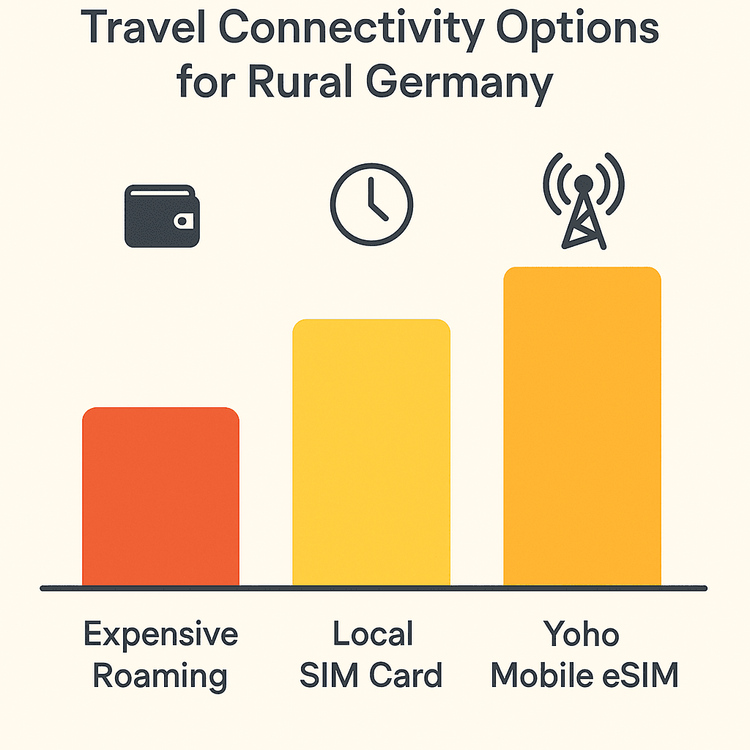 Travel Connectivity Options for Rural Germany

Expensive Roaming

Local SIM Card

Yoho Mobile eSIM